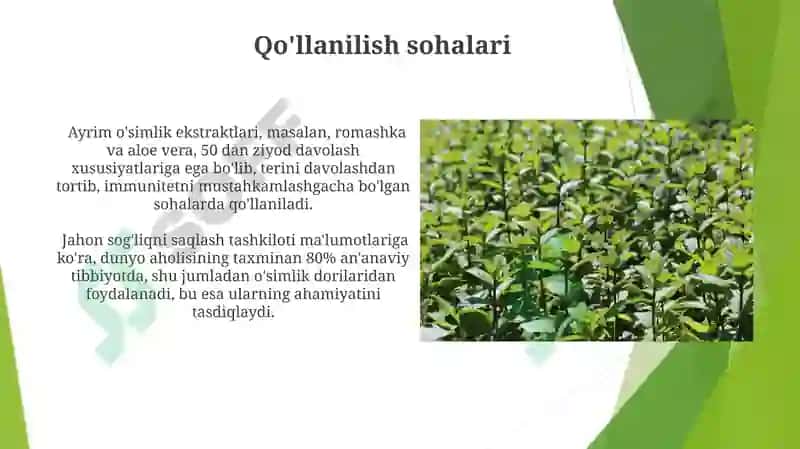 Qo'llanilish sohalari

Ayrim o'simlik ekstraktlari, masalan, romashka va aloe vera, 50 dan ziyod davolash xususiyatlariga ega bo'lib, terini davolashdan tortib, immunitetni mustahkamlashgacha bo'lgan sohalarda qo'llaniladi.

Jahon sog'liqni saqlash tashkiloti ma'lumotlariga ko'ra, dunyo aholisining taxminan 80% an'anaviy tibbiyotda, shu jumladan o'simlik dorilaridan foydalanadi, bu esa ularning ahamiyatini tasdiqlaydi.